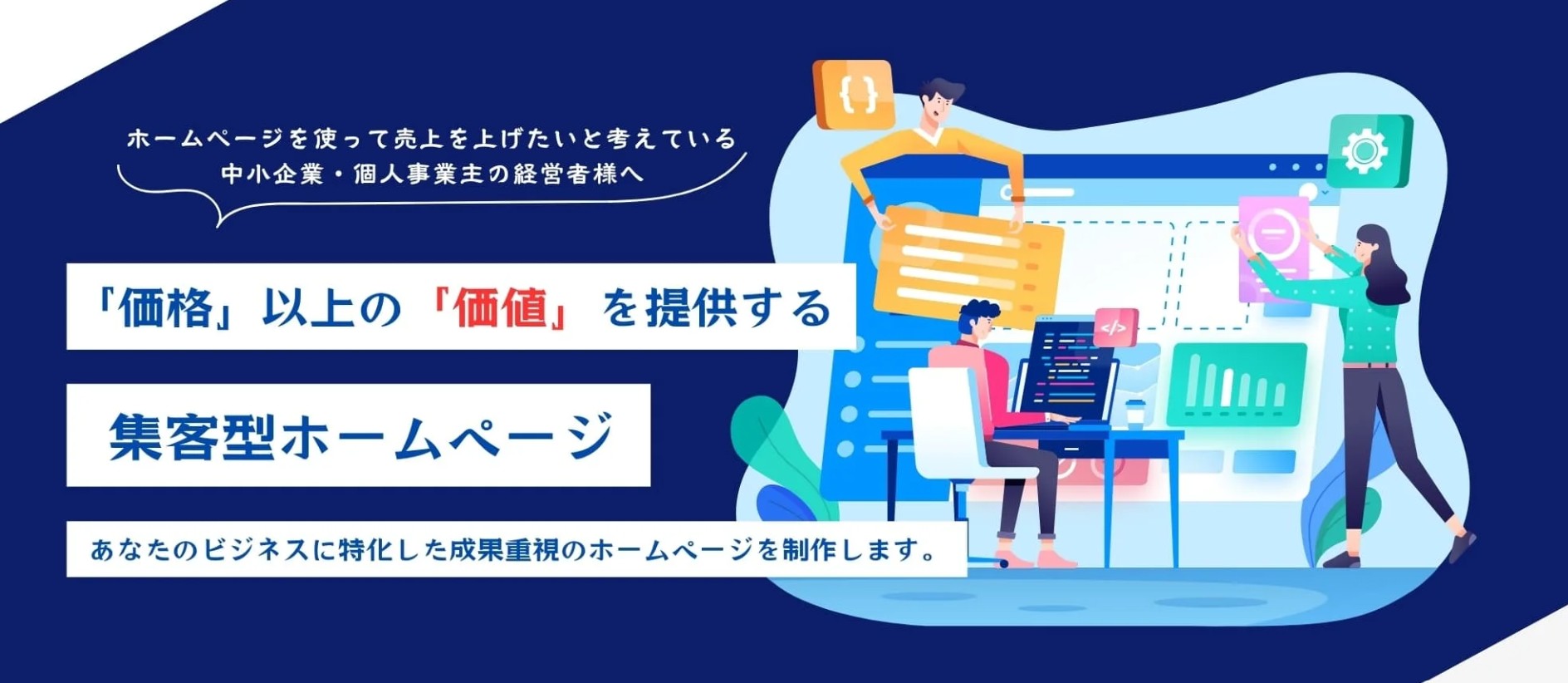 ホームページを使って売上を上げたいと考えている
中小企業・個人事業主の経営者様へ

「価格」以上の「価値」を提供する

集客型ホームページ

あなたのビジネスに特化した成果重視のホームページを制作します。

{ }

</>